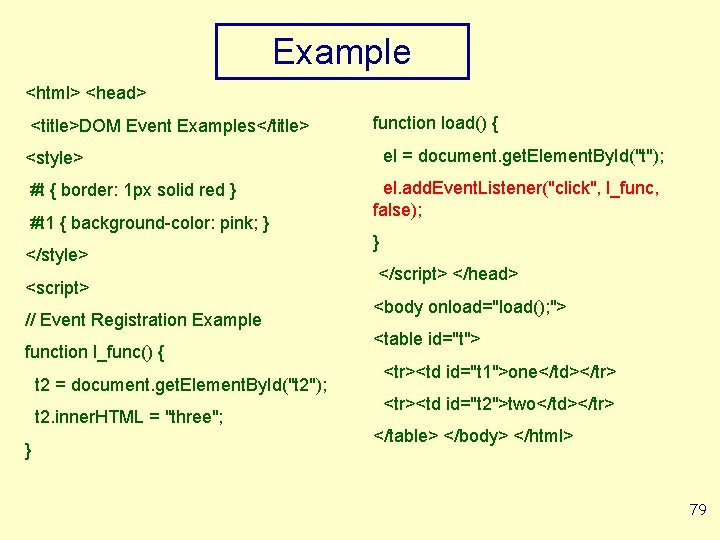 Example

<html> <head>

<title>DOM Event Examples</title>

<style>

#t { border: 1px solid red }

#t1 { background-color: pink; }

</style>

<script>

// Event Registration Example

function l_func() {

t2 = document.getElementById("t2");

t2.innerHTML = "three";

}

function load() {

el = document.getElementById("t");

el.addEventListener("click", l_func, false);

}

</script> </head>

<body onload="load();">

<table id="t">

<tr><td id="t1">one</td></tr>

<tr><td id="t2">two</td></tr>

</table> </body> </html>

79